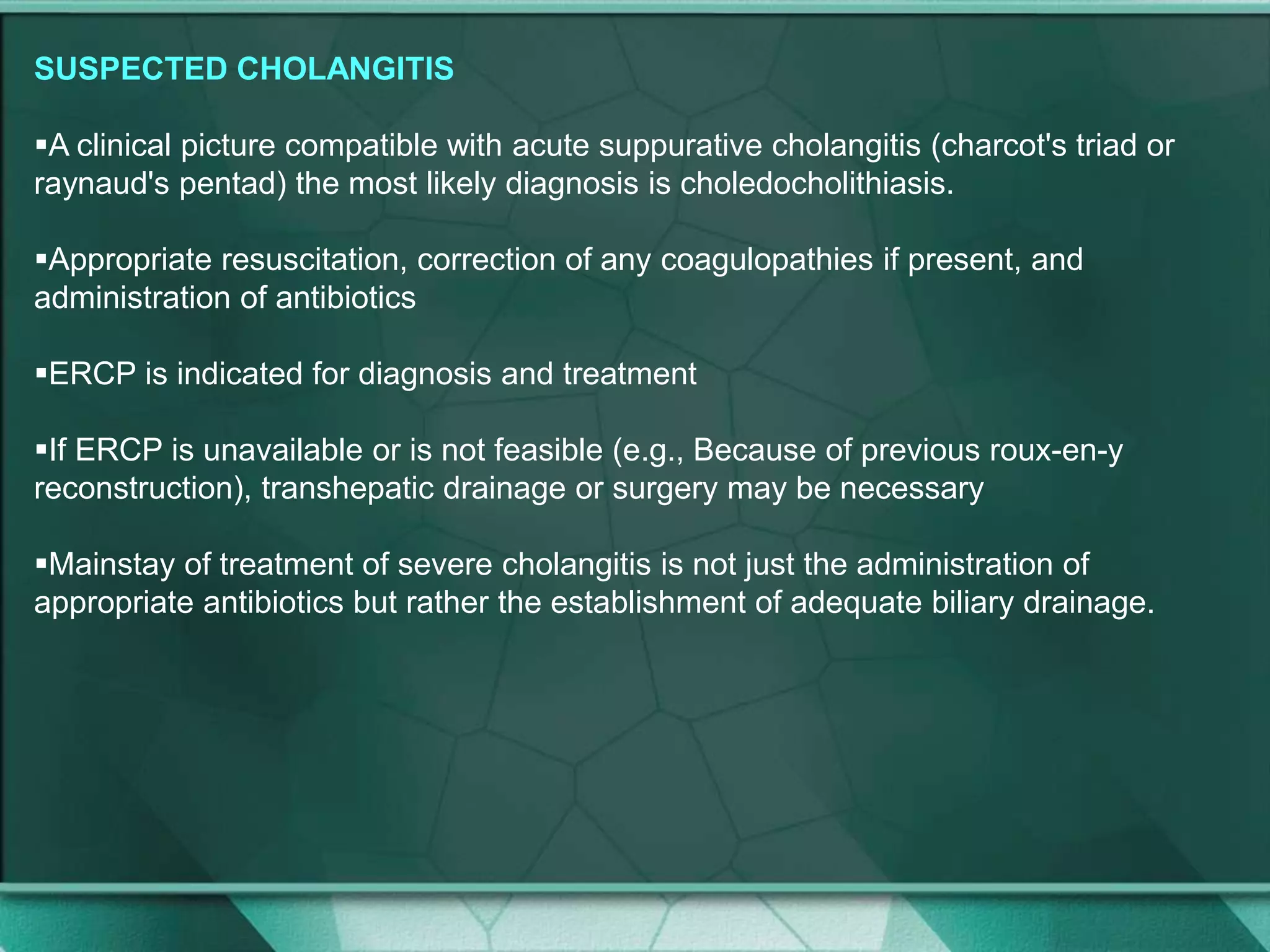 SUSPECTED CHOLANGITIS

▪A clinical picture compatible with acute suppurative cholangitis (charcot's triad or raynaud's pentad) the most likely diagnosis is choledocholithiasis.

▪Appropriate resuscitation, correction of any coagulopathies if present, and administration of antibiotics

▪ERCP is indicated for diagnosis and treatment

▪If ERCP is unavailable or is not feasible (e.g., Because of previous roux-en-y reconstruction), transhepatic drainage or surgery may be necessary

▪Mainstay of treatment of severe cholangitis is not just the administration of appropriate antibiotics but rather the establishment of adequate biliary drainage.